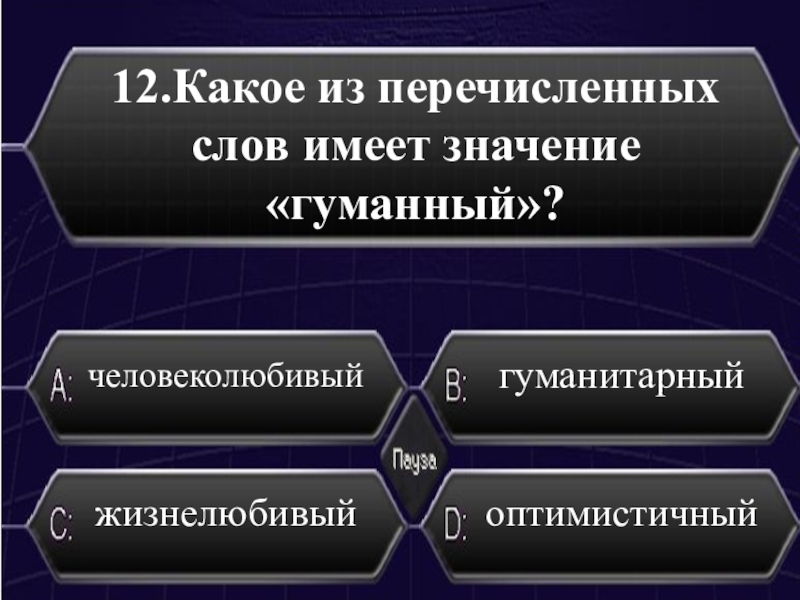 12.Какое из перечисленных слов имеет значение «гуманный»?

A: человеколюбивый

B: гуманитарный

Пауза

C: жизнелюбивый

D: оптимистичный